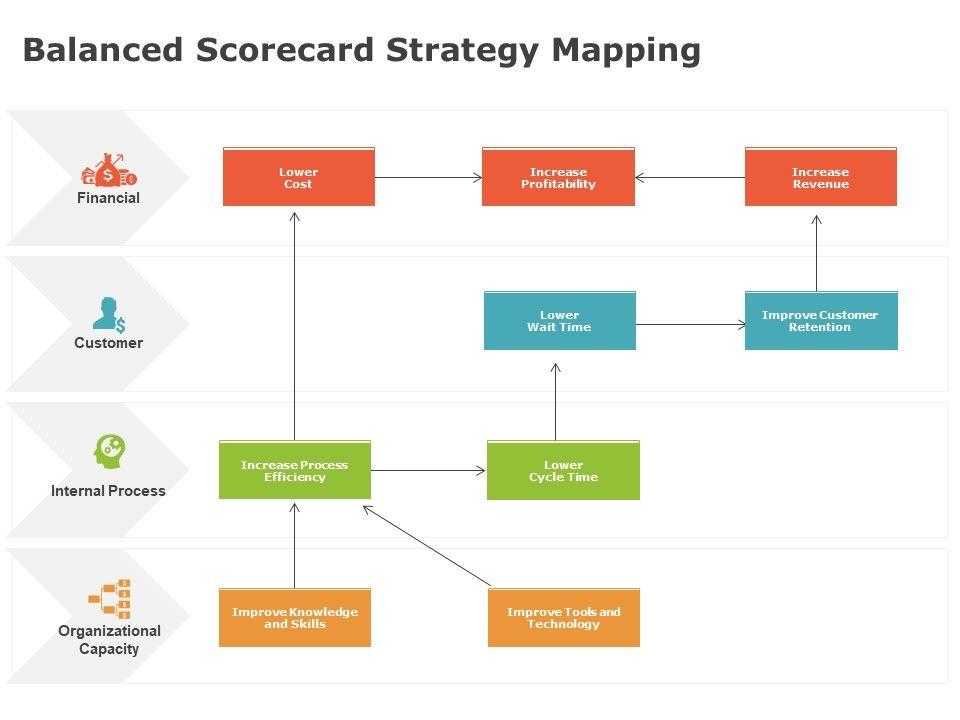 Balanced Scorecard Strategy Mapping

Financial

Lower Cost

Increase Profitability

Increase Revenue

Customer

Lower Wait Time

Improve Customer Retention

Internal Process

Increase Process Efficiency

Lower Cycle Time

Organizational Capacity

Improve Knowledge and Skills

Improve Tools and Technology